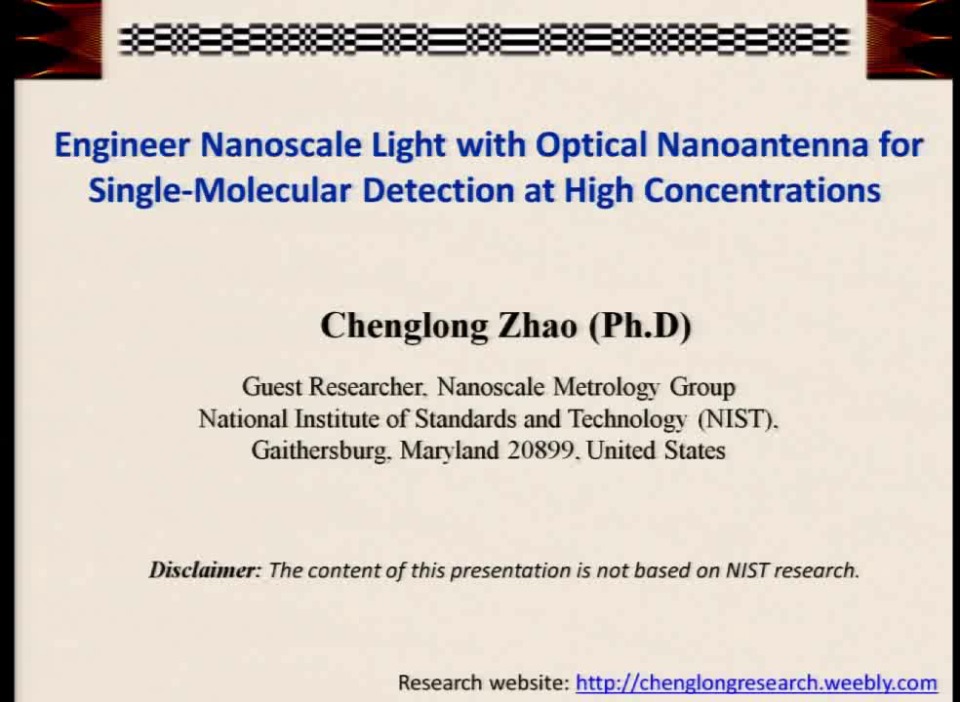 Engineer Nanoscale Light with Optical Nanoantenna for Single-Molecular Detection at High Concentrations

Chenglong Zhao (Ph.D)

Guest Researcher, Nanoscale Metrology Group
National Institute of Standards and Technology (NIST),
Gaithersburg, Maryland 20899, United States

Disclaimer: The content of this presentation is not based on NIST research.

Research website: http://chenglongresearch.weebly.com